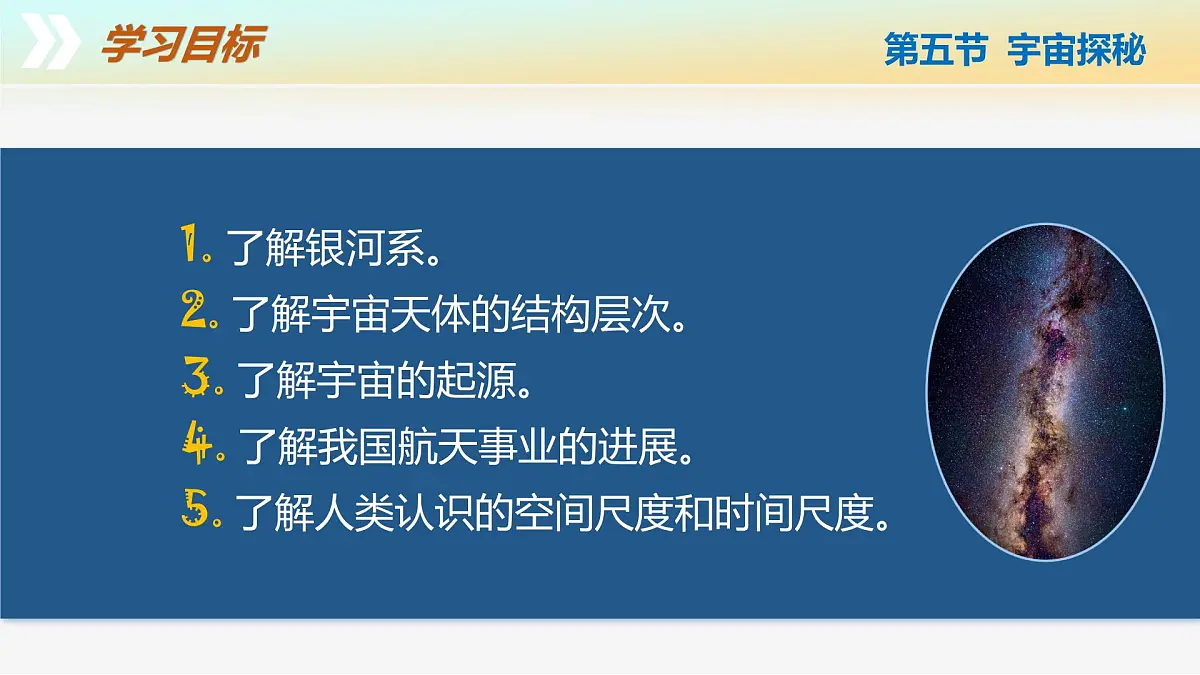 学习目标

第五节 宇宙探秘

1. 了解银河系。
2. 了解宇宙天体的结构层次。
3. 了解宇宙的起源。
4. 了解我国航天事业的进展。
5. 了解人类认识的空间尺度和时间尺度。